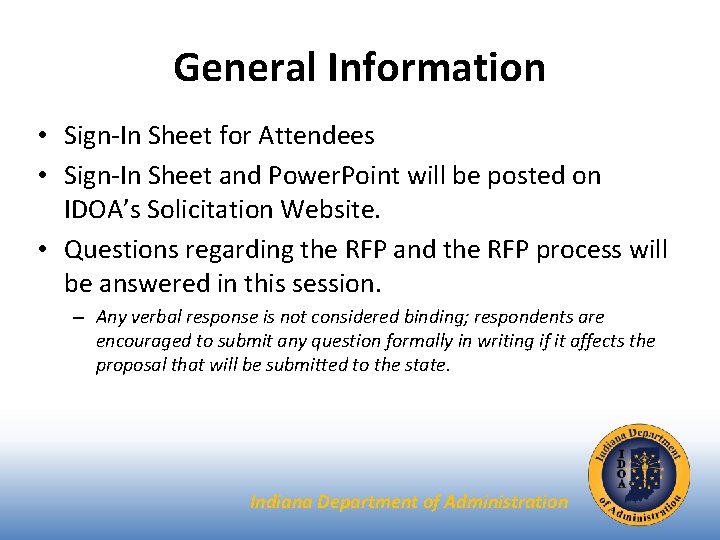 General Information

• Sign-In Sheet for Attendees

• Sign-In Sheet and PowerPoint will be posted on IDOA's Solicitation Website.

• Questions regarding the RFP and the RFP process will be answered in this session.

– Any verbal response is not considered binding; respondents are encouraged to submit any question formally in writing if it affects the proposal that will be submitted to the state.

Indiana Department of Administration

Indiana Department of Administration
IDOA